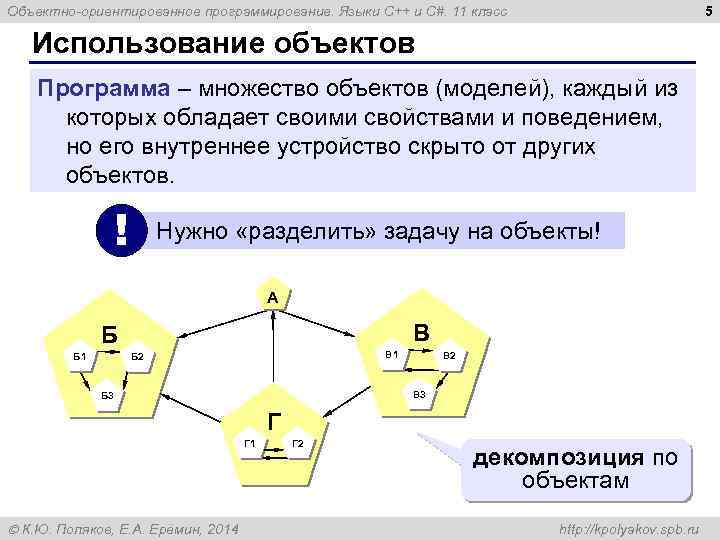 Объектно-ориентированное программирование. Языки C++ и C#. 11 класс

5

Использование объектов

Программа – множество объектов (моделей), каждый из которых обладает своими свойствами и поведением, но его внутреннее устройство скрыто от других объектов.

!

Нужно «разделить» задачу на объекты!

А

Б

Б1

Б2

Б3

В

В1

В2

В3

Г

Г1

Г2

декомпозиция по объектам

© К.Ю. Поляков, Е.А. Еремин, 2014

http://kpolyakov.spb.ru